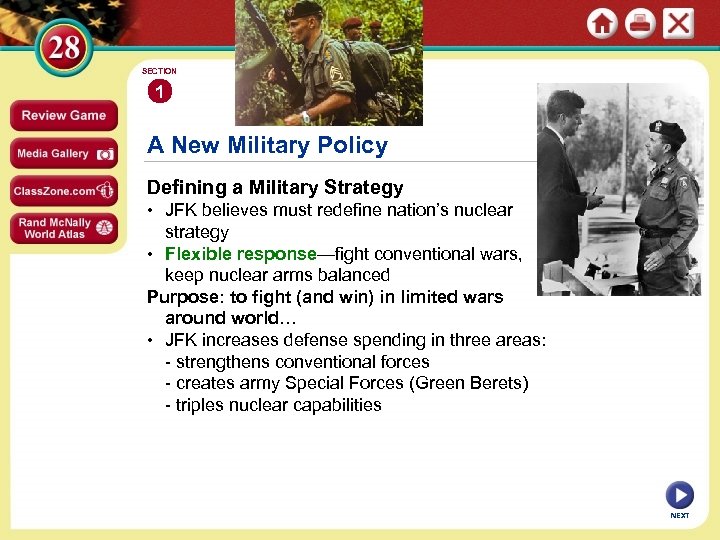 28

Review Game

Media Gallery

ClassZone.com

Rand McNally World Atlas

SECTION 1

A New Military Policy

Defining a Military Strategy

• JFK believes must redefine nation's nuclear strategy

• Flexible response—fight conventional wars, keep nuclear arms balanced

Purpose: to fight (and win) in limited wars around world…

• JFK increases defense spending in three areas:
- strengthens conventional forces
- creates army Special Forces (Green Berets)
- triples nuclear capabilities

NEXT